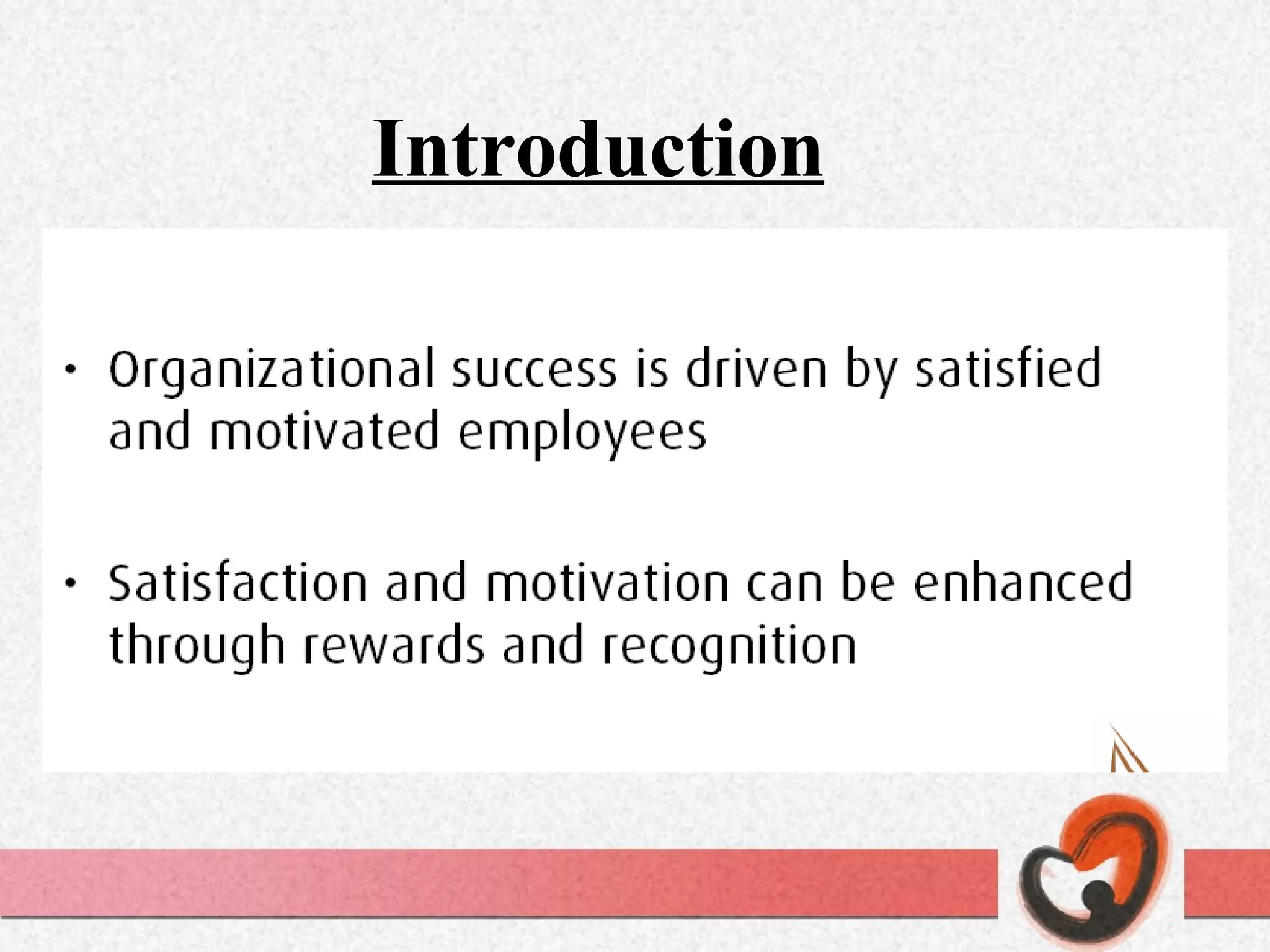 Introduction

• Organizational success is driven by satisfied and motivated employees

• Satisfaction and motivation can be enhanced through rewards and recognition